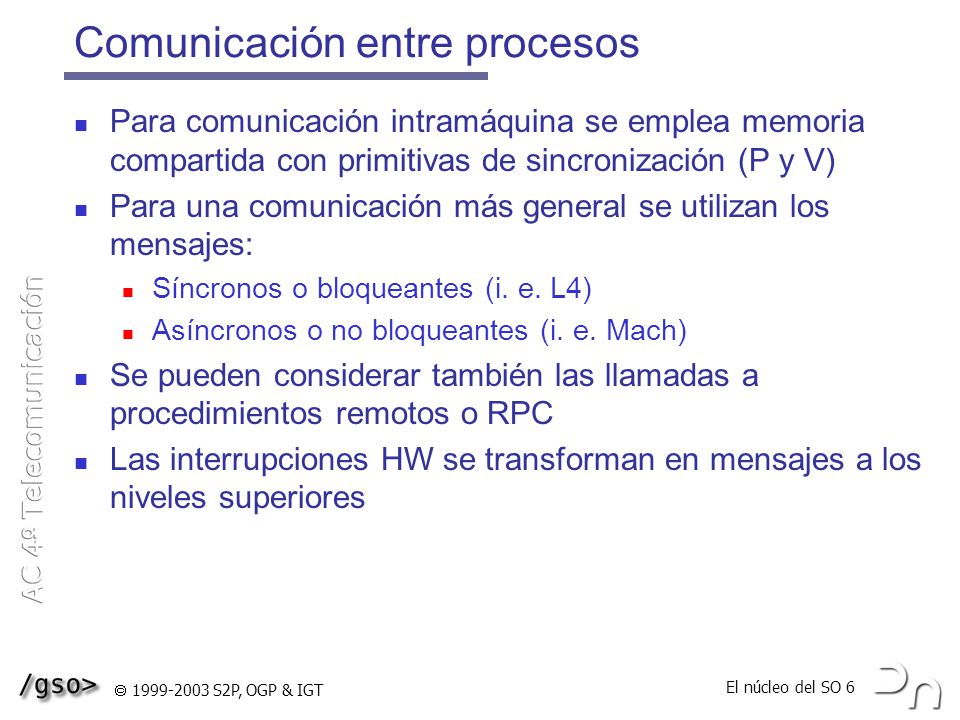 Comunicación entre procesos

Para comunicación intramáquina se emplea memoria compartida con primitivas de sincronización (P y V)

Para una comunicación más general se utilizan los mensajes:

Síncronos o bloqueantes (i. e. L4)

Asíncronos o no bloqueantes (i. e. Mach)

Se pueden considerar también las llamadas a procedimientos remotos o RPC

Las interrupciones HW se transforman en mensajes a los niveles superiores

AC 4º Telecomunicación

/gso> © 1999-2003 S2P, OGP & IGT

El núcleo del SO 6